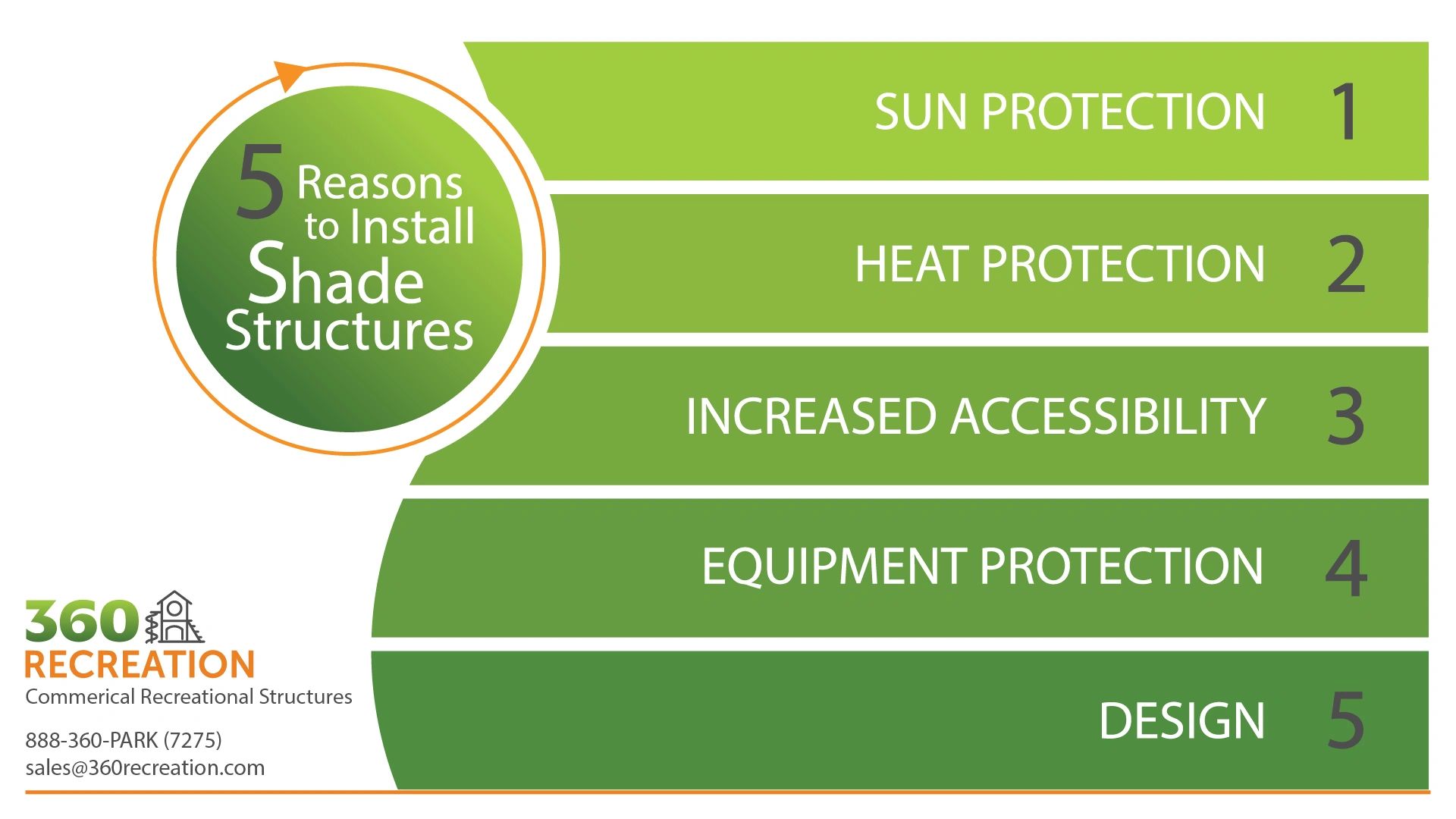 5 Reasons to Install Shade Structures

SUN PROTECTION 1

HEAT PROTECTION 2

INCREASED ACCESSIBILITY 3

EQUIPMENT PROTECTION 4

DESIGN 5

360 RECREATION
Commerical Recreational Structures

888-360-PARK (7275)
sales@360recreation.com